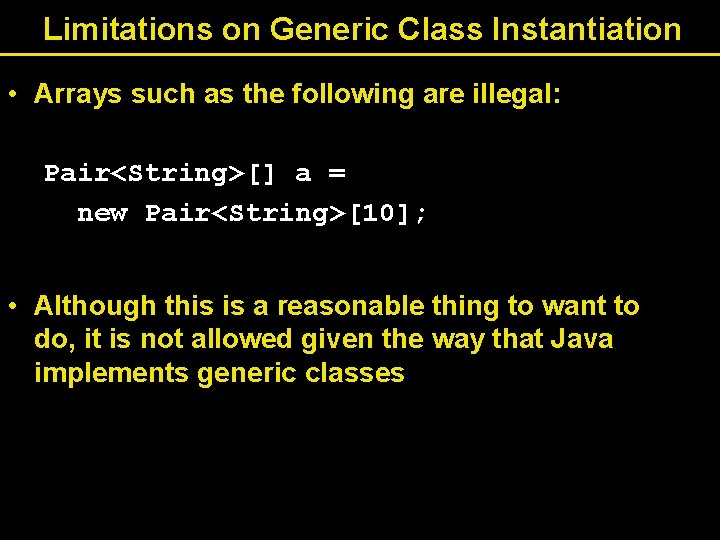 Limitations on Generic Class Instantiation

• Arrays such as the following are illegal:

Pair<String>[] a =
new Pair<String>[10];

• Although this is a reasonable thing to want to do, it is not allowed given the way that Java implements generic classes